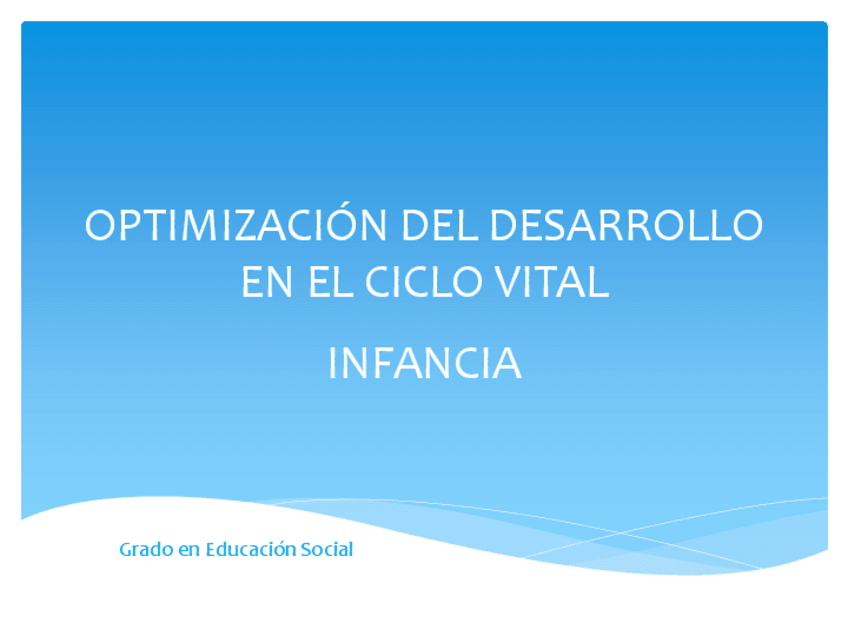 OPTIMIZACIÓN DEL DESARROLLO EN EL CICLO VITAL

INFANCIA

Grado en Educación Social